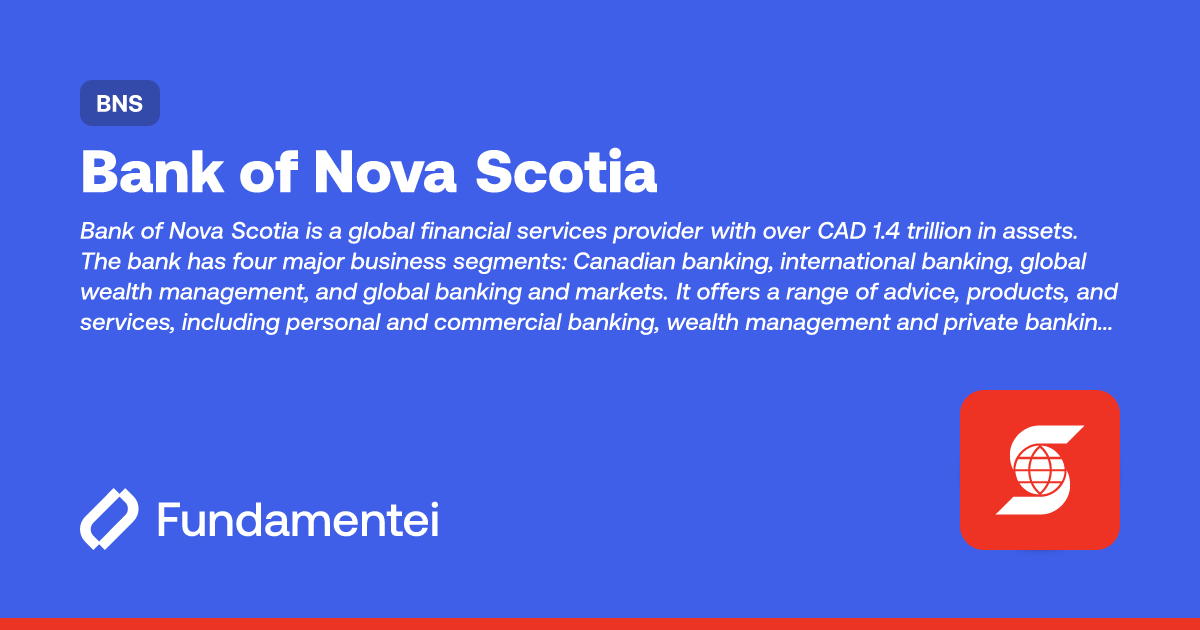 BNS

Bank of Nova Scotia

Bank of Nova Scotia is a global financial services provider with over CAD 1.4 trillion in assets. The bank has four major business segments: Canadian banking, international banking, global wealth management, and global banking and markets. It offers a range of advice, products, and services, including personal and commercial banking, wealth management and private bankin...

Fundamentei